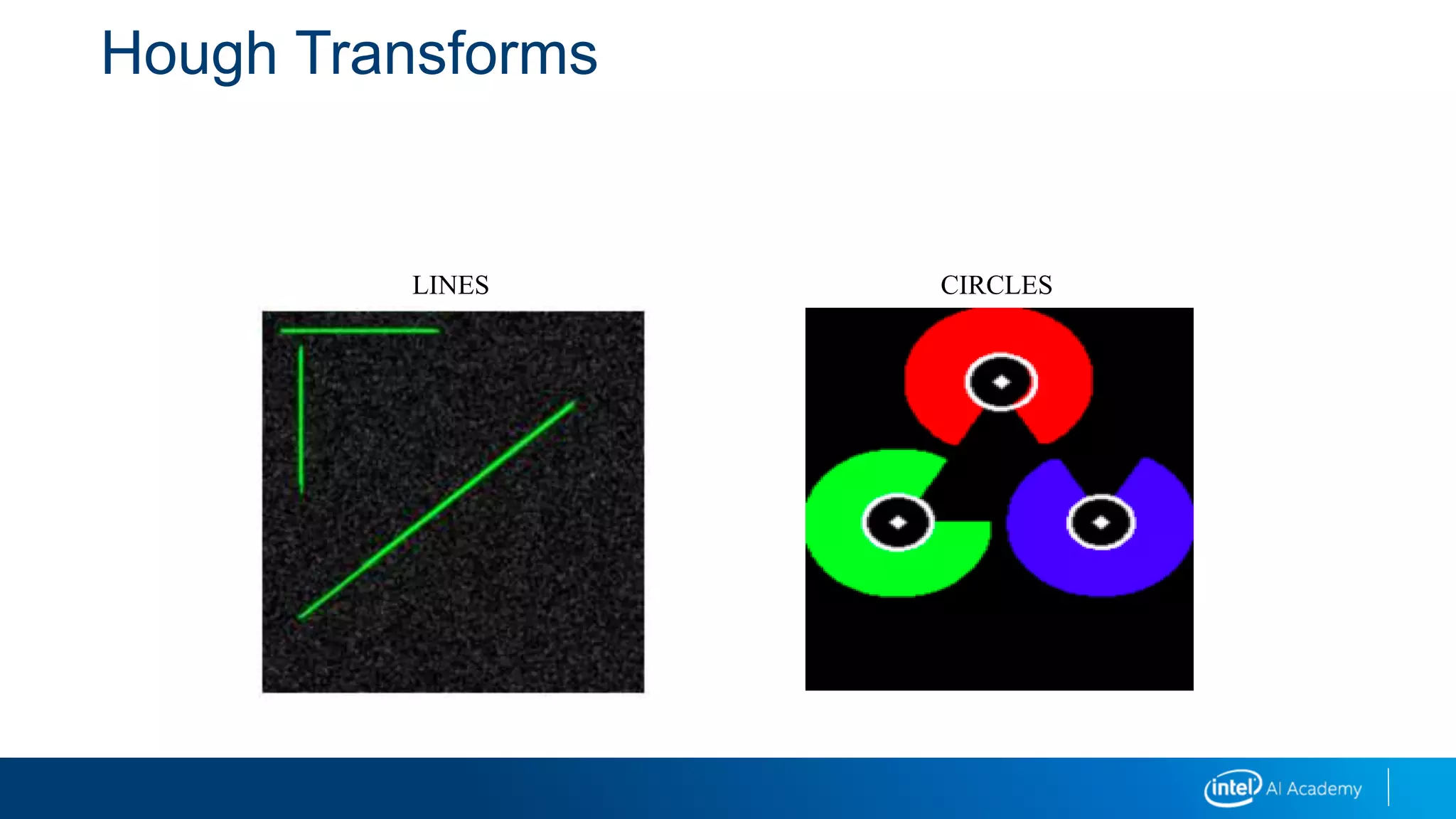 Hough Transforms

LINES

CIRCLES

intel AI Academy